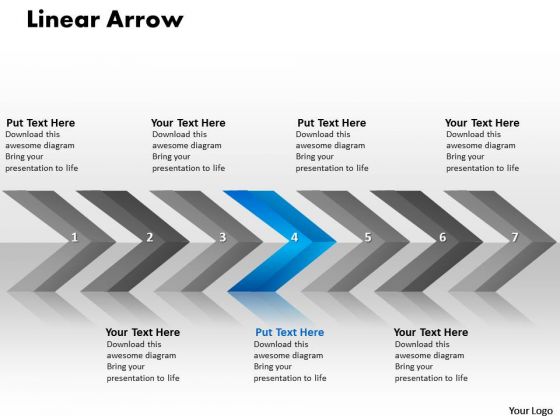 Linear Arrow

Put Text Here
Download this awesome diagram Bring your presentation to life

Your Text Here
Download this awesome diagram Bring your presentation to life

Put Text Here
Download this awesome diagram Bring your presentation to life

Your Text Here
Download this awesome diagram Bring your presentation to life

1 2 3 4 5 6 7

Your Text Here
Download this awesome diagram Bring your presentation to life

Put Text Here
Download this awesome diagram Bring your presentation to life

Your Text Here
Download this awesome diagram Bring your presentation to life

Your Logo